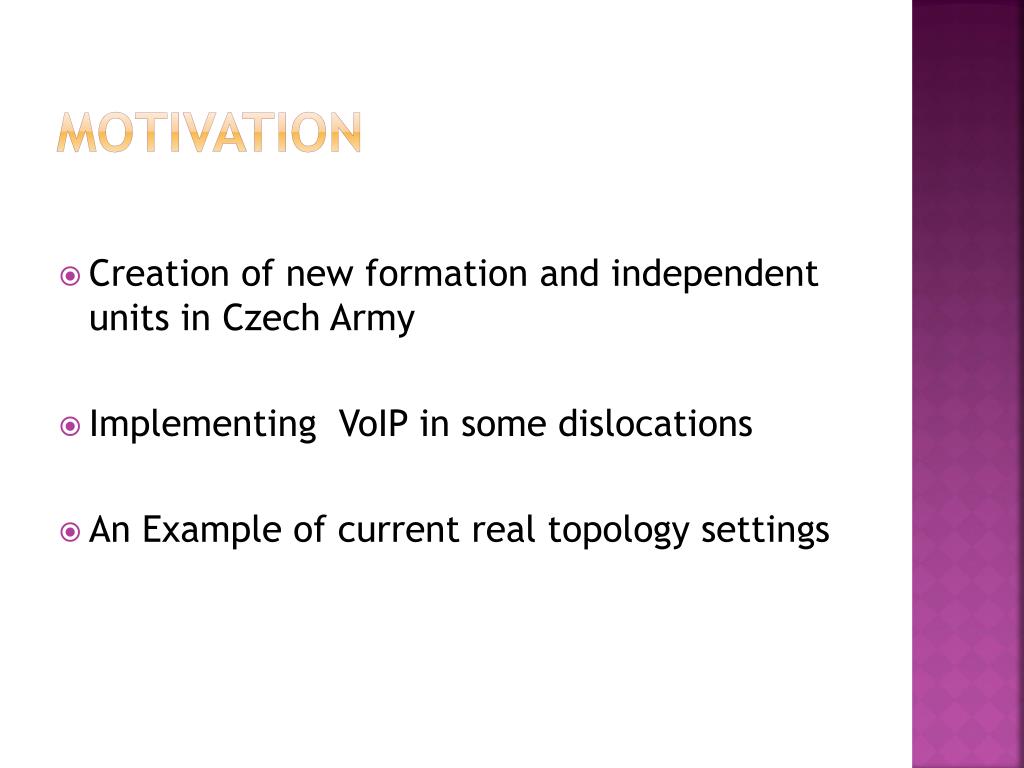 MOTIVATION

Creation of new formation and independent units in Czech Army

Implementing  VoIP in some dislocations

An Example of current real topology settings